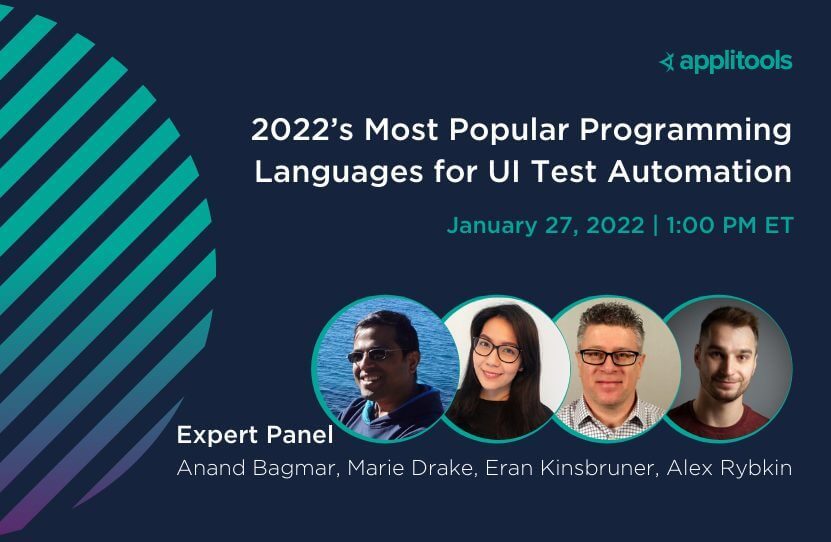 applitools

2022's Most Popular Programming Languages for UI Test Automation

January 27, 2022 | 1:00 PM ET

Expert Panel

Anand Bagmar, Marie Drake, Eran Kinsbruner, Alex Rybkin